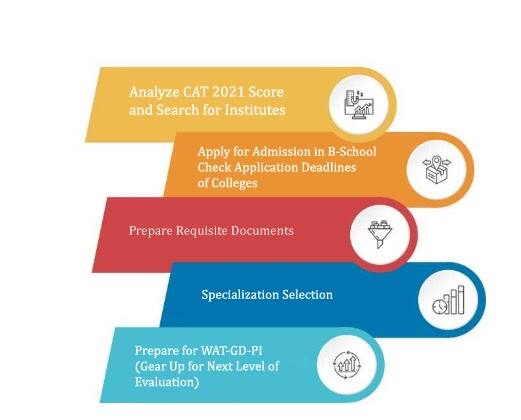 Analyze CAT 2021 Score and Search for Institutes

Apply for Admission in B-School
Check Application Deadlines of Colleges

Prepare Requisite Documents

Specialization Selection

Prepare for WAT-GD-PI
(Gear Up for Next Level of Evaluation)